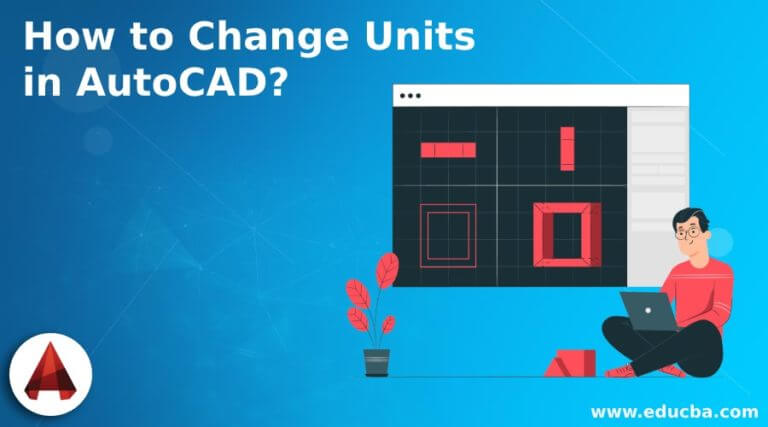 How to Change Units in AutoCAD?

www.educba.com